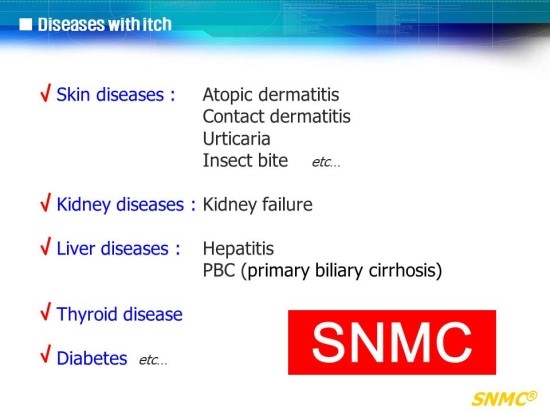 ■ Diseases with itch

√ Skin diseases : Atopic dermatitis
Contact dermatitis
Urticaria
Insect bite etc…

√ Kidney diseases : Kidney failure

√ Liver diseases : Hepatitis
PBC (primary biliary cirrhosis)

√ Thyroid disease

√ Diabetes etc…

SNMC

SNMC®